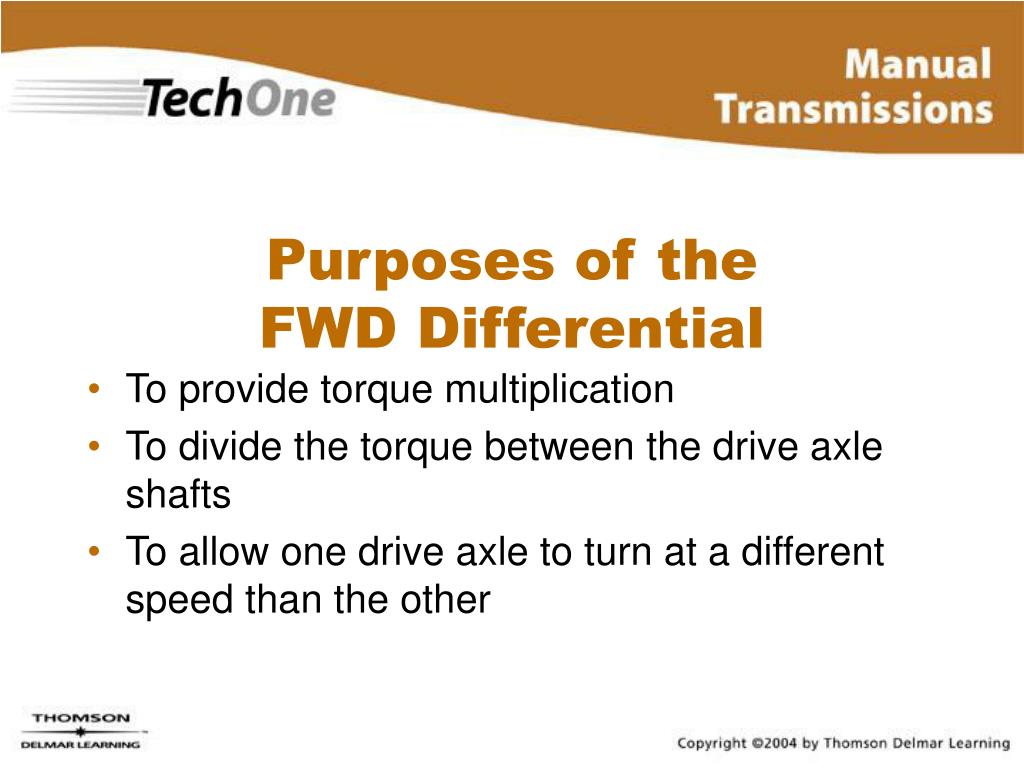 TechOne

Manual Transmissions

Purposes of the FWD Differential

• To provide torque multiplication
• To divide the torque between the drive axle shafts
• To allow one drive axle to turn at a different speed than the other

THOMSON
DELMAR LEARNING

Copyright ©2004 by Thomson Delmar Learning